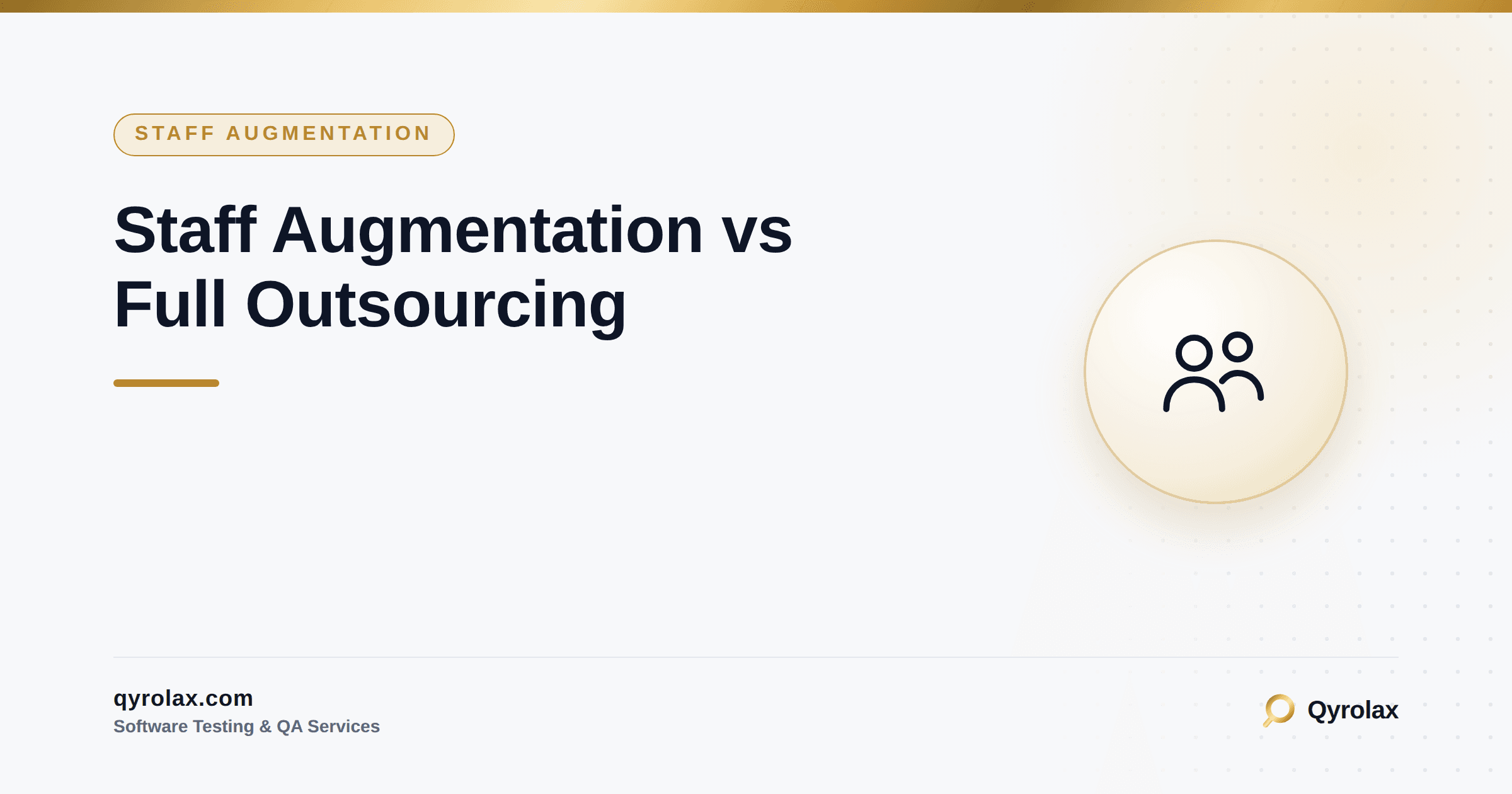 STAFF AUGMENTATION

Staff Augmentation vs Full Outsourcing

qyrolax.com
Software Testing & QA Services

Qyrolax